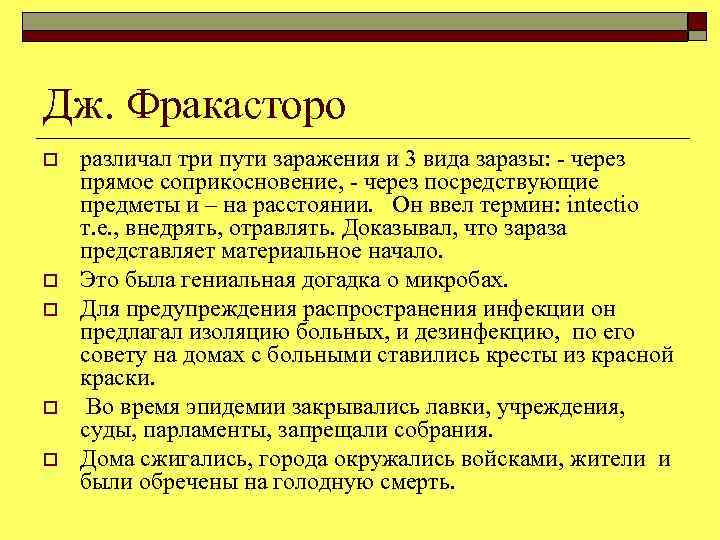 Дж. Фракасторо

различал три пути заражения и 3 вида заразы: - через прямое соприкосновение, - через посредствующие предметы и – на расстоянии.  Он ввел термин: intectio т.е., внедрять, отравлять. Доказывал, что зараза представляет материальное начало.

Это была гениальная догадка о микробах.

Для предупреждения распространения инфекции он предлагал изоляцию больных, и дезинфекцию, по его совету на домах с больными ставились кресты из красной краски.

Во время эпидемии закрывались лавки, учреждения, суды, парламенты, запрещали собрания.

Дома сжигались, города окружались войсками, жители и были обречены на голодную смерть.